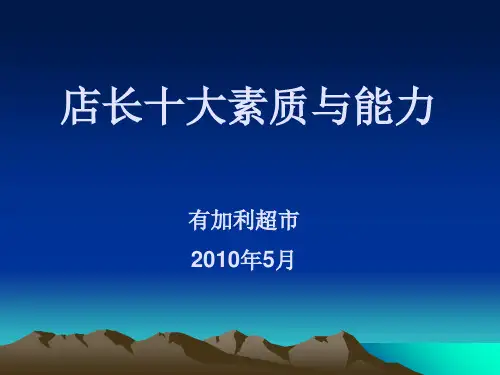 店长十大素质与能力

有加利超市

2010年5月